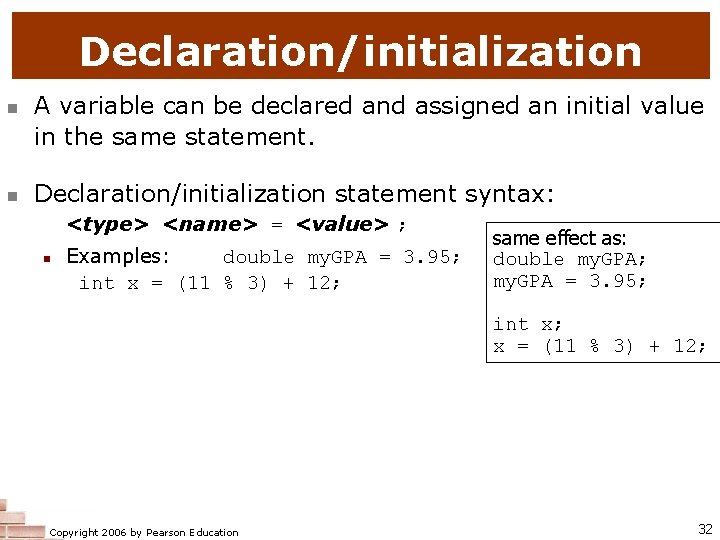 Declaration/initialization

A variable can be declared and assigned an initial value in the same statement.

Declaration/initialization statement syntax:

<type> <name> = <value> ;

Examples: double myGPA = 3.95;

int x = (11 % 3) + 12;

same effect as:
double myGPA;
myGPA = 3.95;

int x;
x = (11 % 3) + 12;

Copyright 2006 by Pearson Education

32